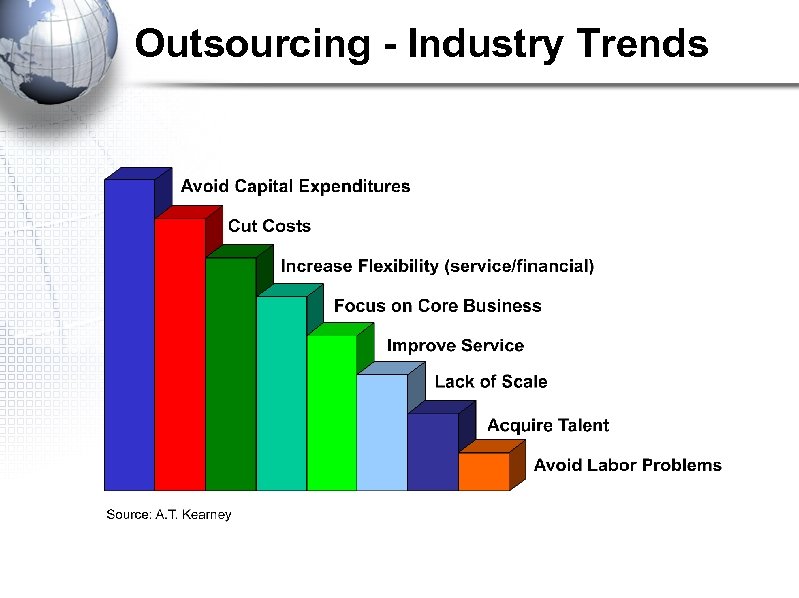 Outsourcing - Industry Trends

Avoid Capital Expenditures

Cut Costs

Increase Flexibility (service/financial)

Focus on Core Business

Improve Service

Lack of Scale

Acquire Talent

Avoid Labor Problems

Source: A.T. Kearney